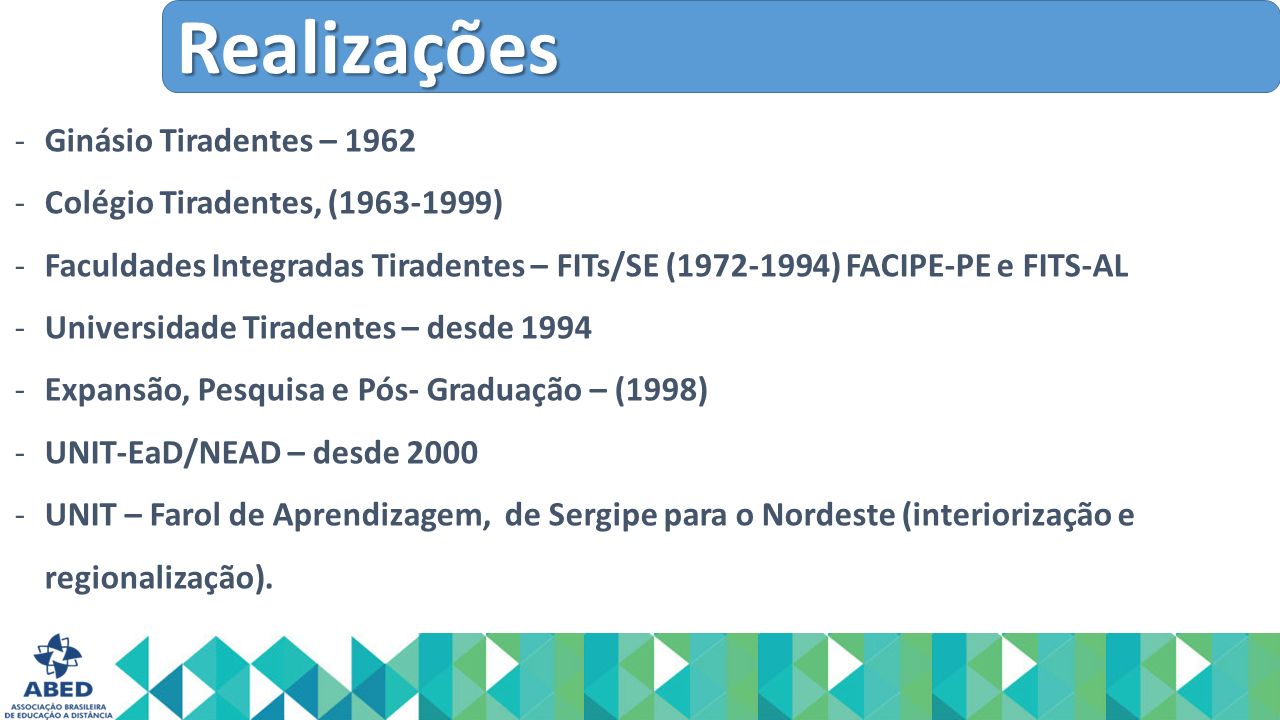 Realizações

- Ginásio Tiradentes – 1962
- Colégio Tiradentes, (1963-1999)
- Faculdades Integradas Tiradentes – FITs/SE (1972-1994) FACIPE-PE e FITS-AL
- Universidade Tiradentes – desde 1994
- Expansão, Pesquisa e Pós- Graduação – (1998)
- UNIT-EaD/NEAD – desde 2000
- UNIT – Farol de Aprendizagem, de Sergipe para o Nordeste (interiorização e regionalização).

ABED
ASSOCIAÇÃO BRASILEIRA DE EDUCAÇÃO A DISTÂNCIA